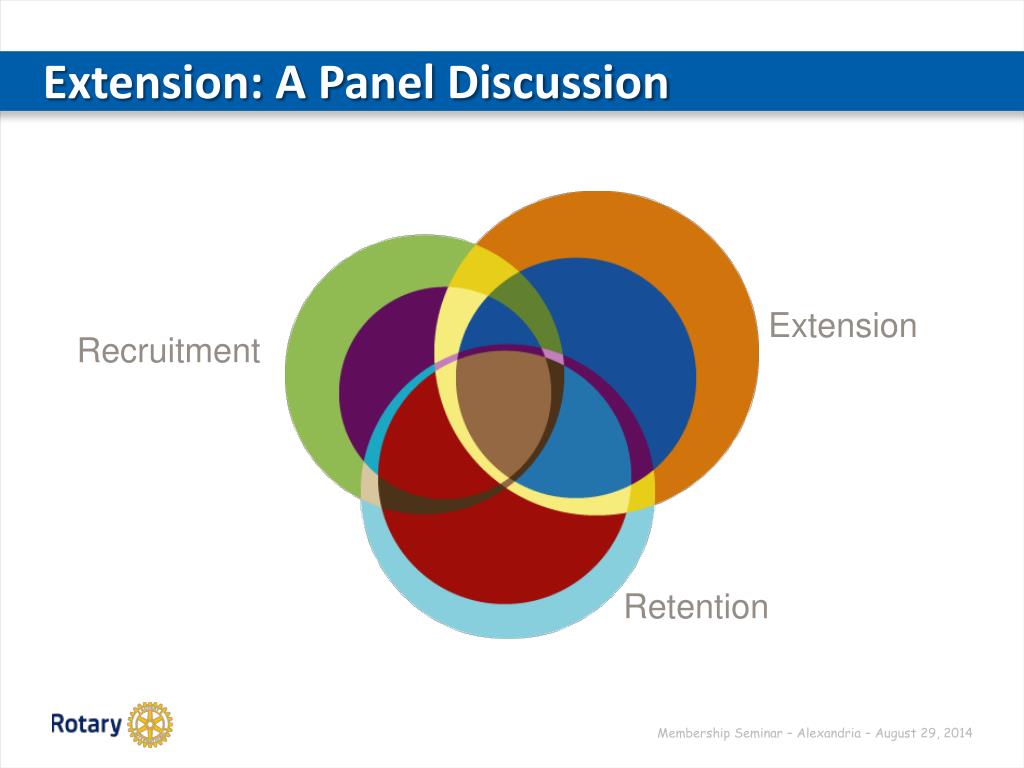 Extension: A Panel Discussion

Recruitment

Extension

Retention

Rotary

Membership Seminar – Alexandria – August 29, 2014